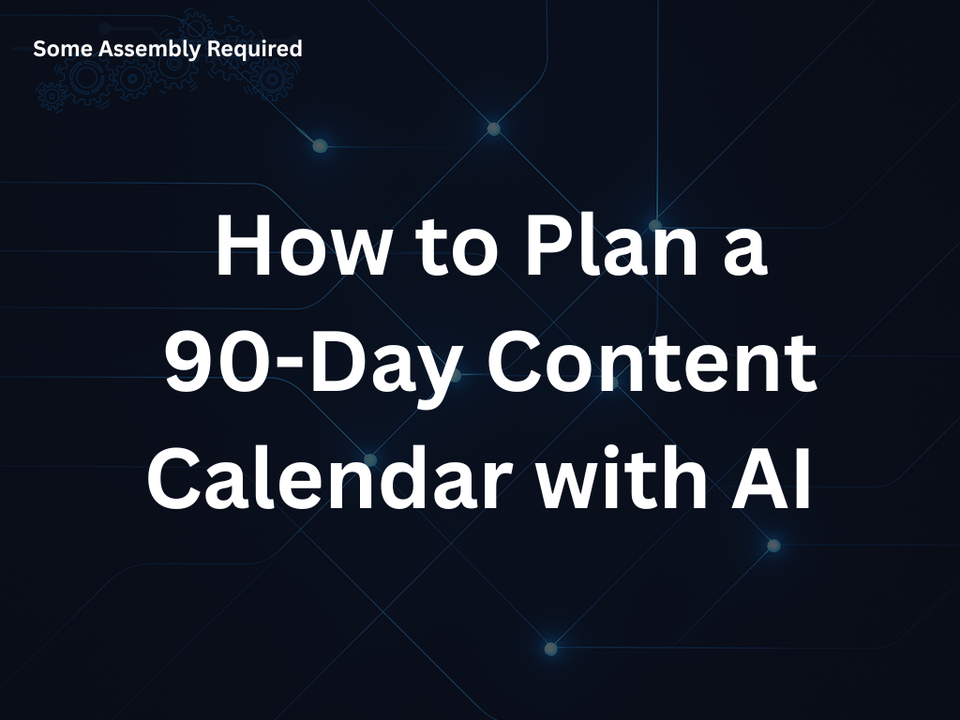 Some Assembly Required

How to Plan a 90-Day Content Calendar with AI